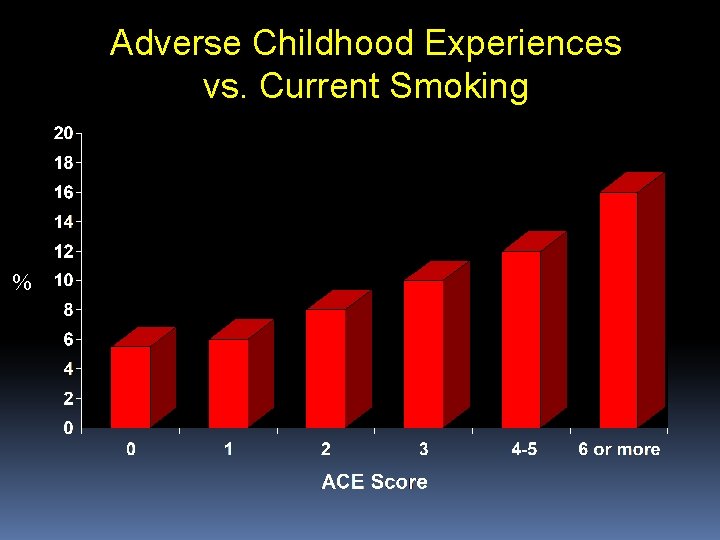 Adverse Childhood Experiences vs. Current Smoking

20
18
16
14
12
10
8
6
4
2
0

%

0
1
2
3
4-5
6 or more

ACE Score